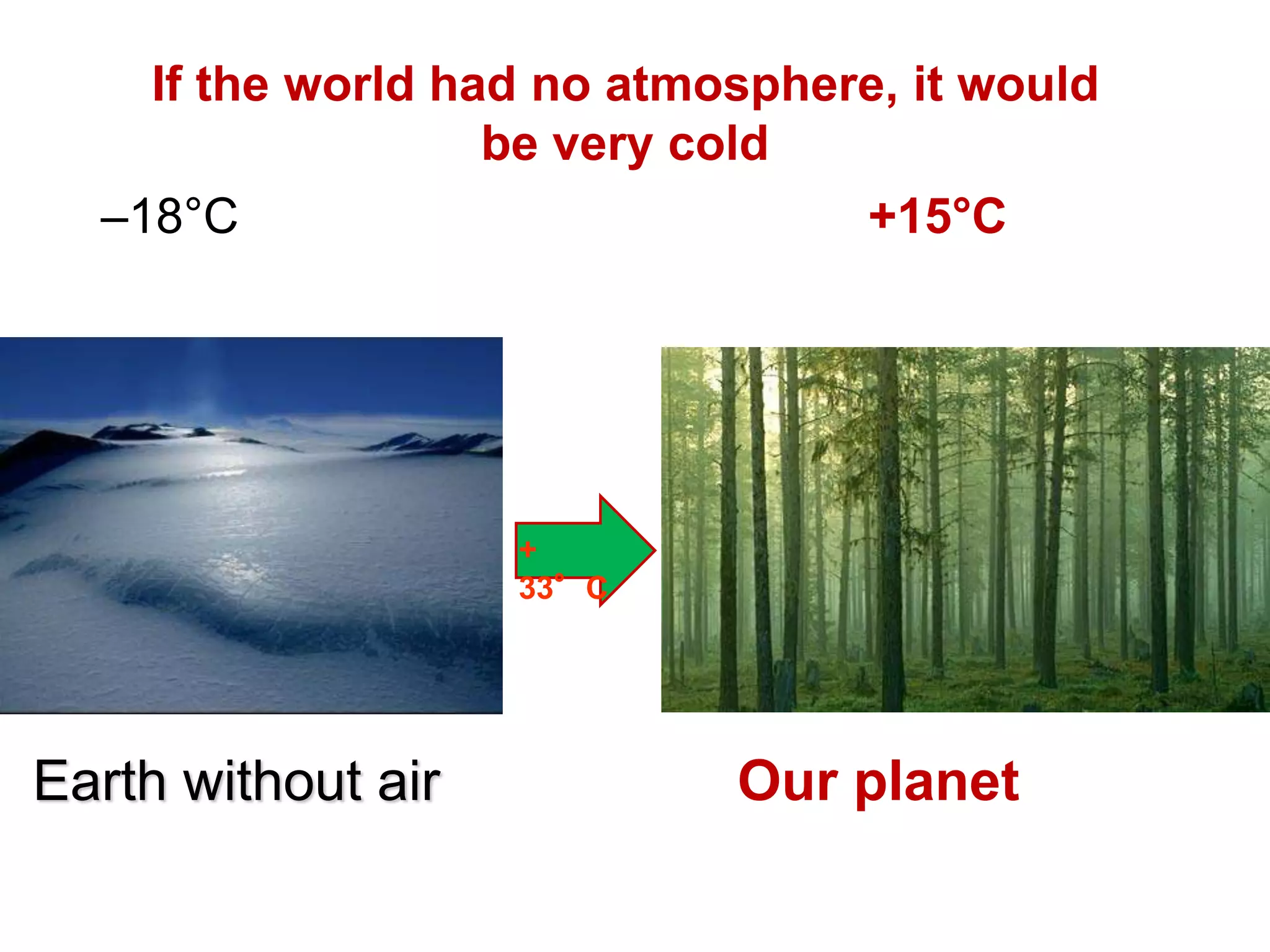 If the world had no atmosphere, it would be very cold

–18°C

+15°C

+ 33° C

Earth without air

Our planet